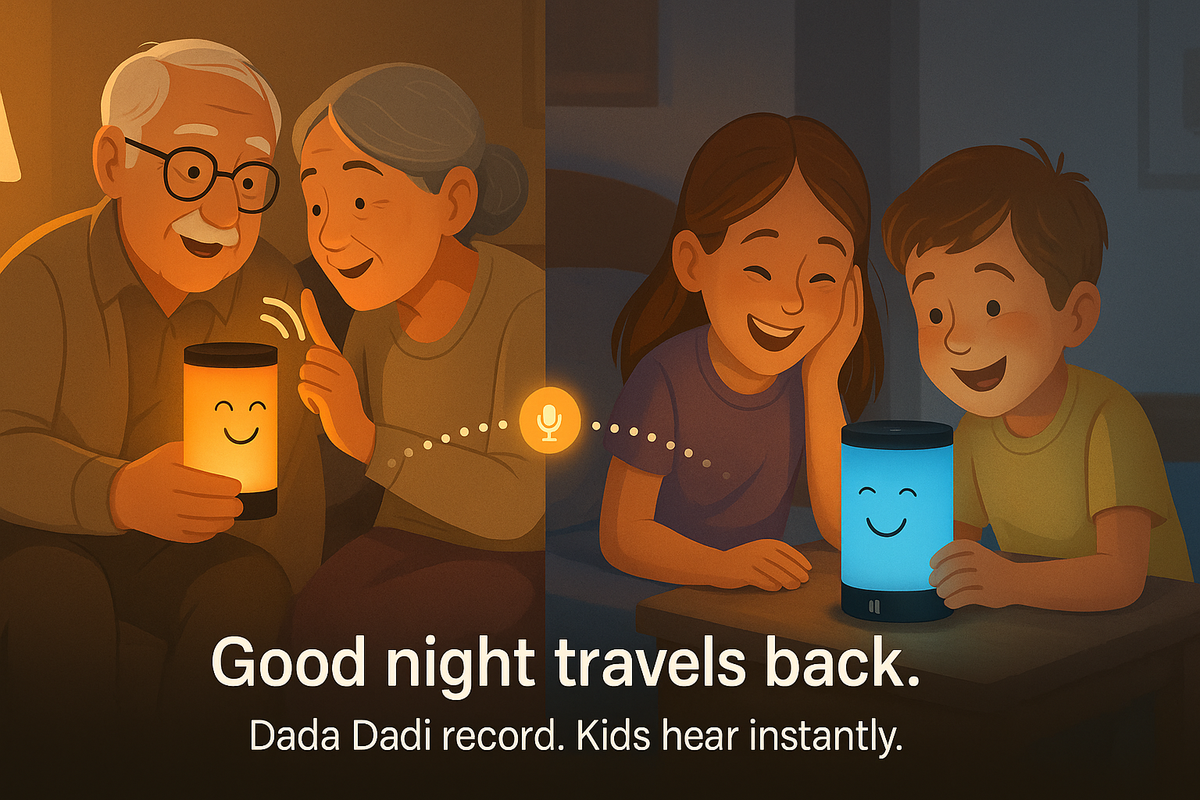 Good night travels back.

Dada Dadi record. Kids hear instantly.